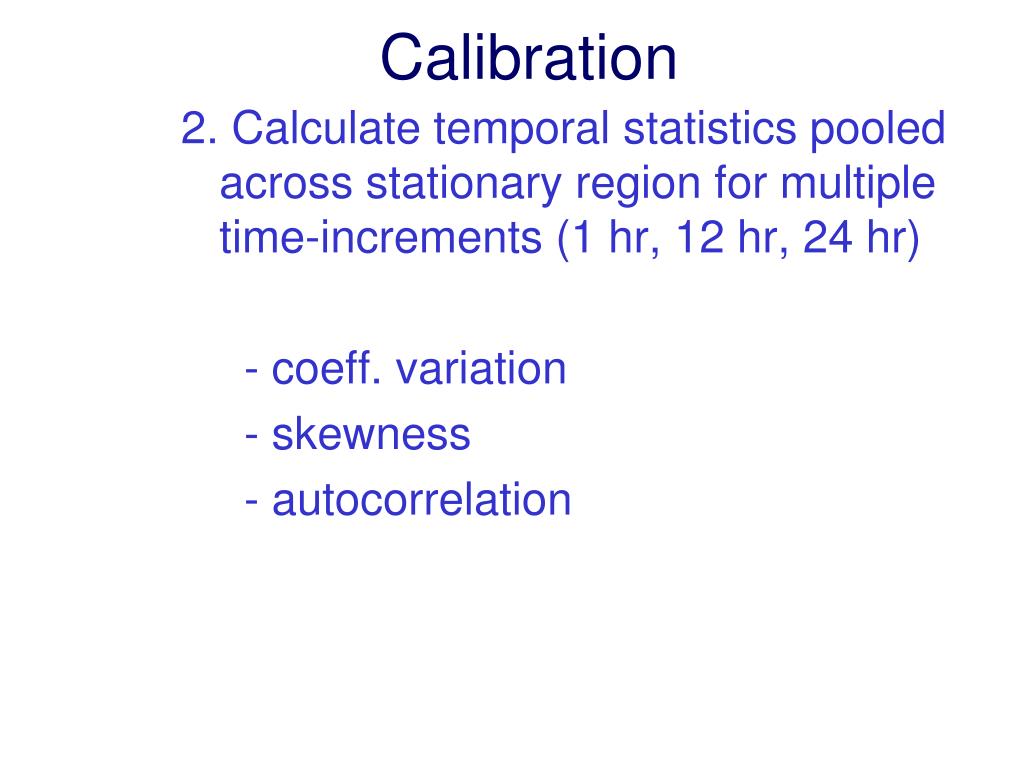 Calibration

2. Calculate temporal statistics pooled across stationary region for multiple time-increments (1 hr, 12 hr, 24 hr)

- coeff. variation
- skewness
- autocorrelation